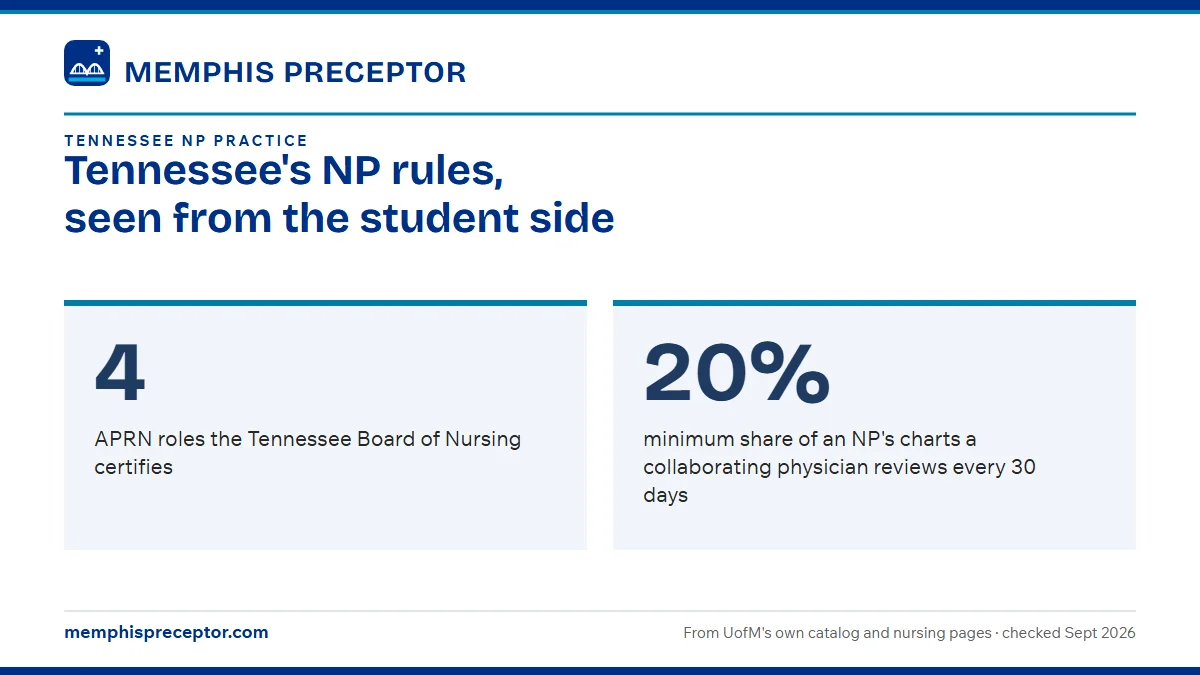 MEMPHIS PRECEPTOR

TENNESSEE NP PRACTICE

Tennessee's NP rules, seen from the student side

4

APRN roles the Tennessee Board of Nursing certifies

20%

minimum share of an NP's charts a collaborating physician reviews every 30 days

memphispreceptor.com

From UofM's own catalog and nursing pages · checked Sept 2026